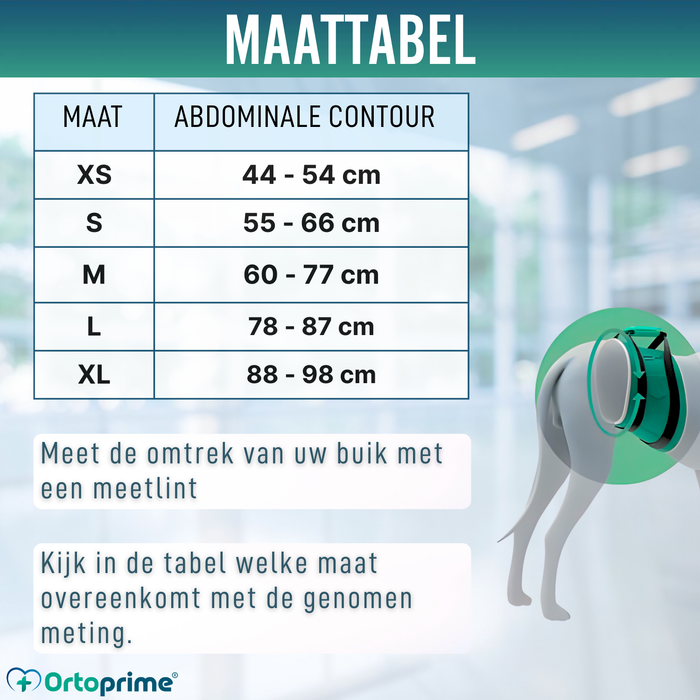 MAATTABEL

| MAAT | ABDOMINALE CONTOUR |
|---|---|
| XS | 44 - 54 cm |
| S | 55 - 66 cm |
| M | 60 - 77 cm |
| L | 78 - 87 cm |
| XL | 88 - 98 cm |

Meet de omtrek van uw buik met een meetlint

Kijk in de tabel welke maat overeenkomt met de genomen meting.

Ortoprime®